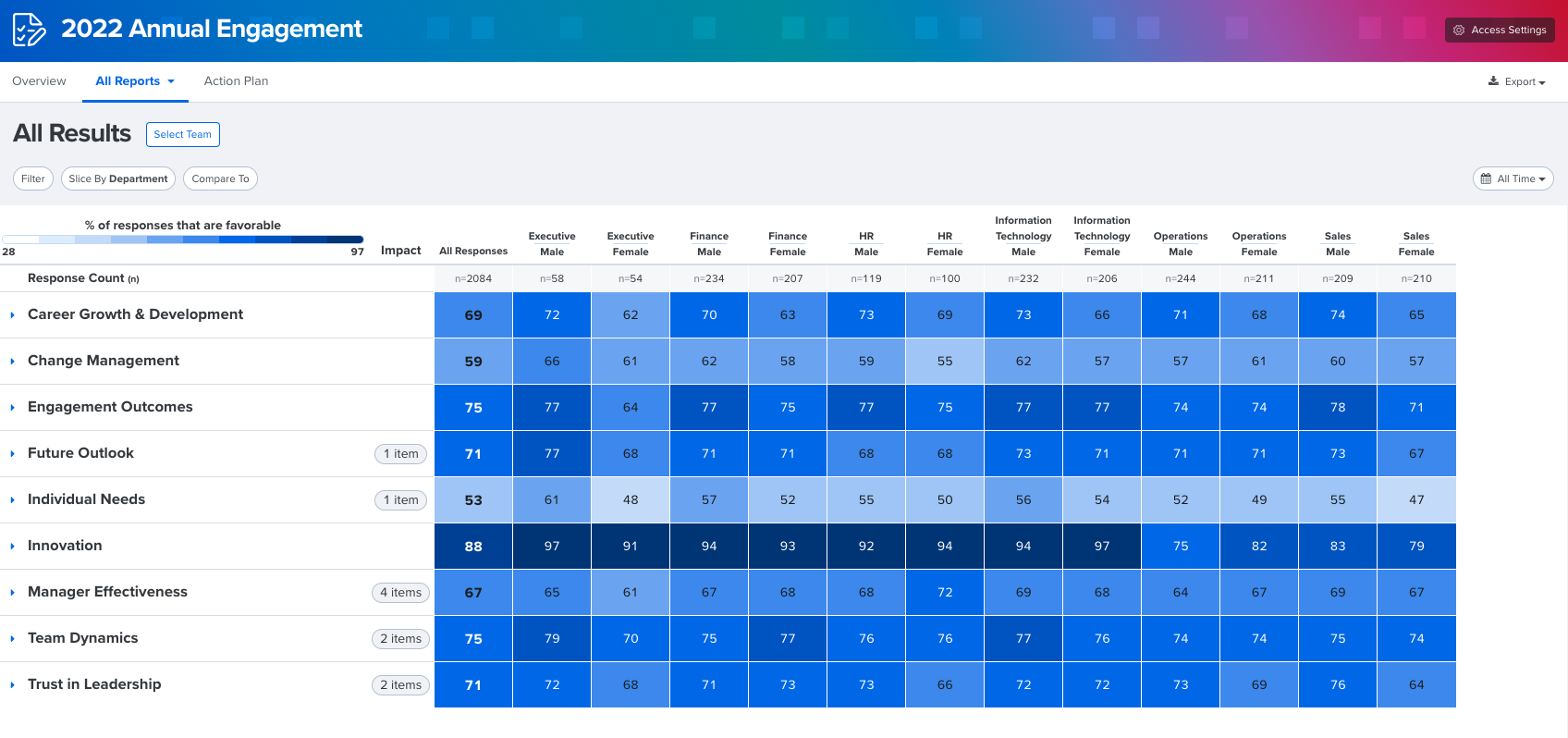 2022 Annual Engagement

Access Settings

Overview All Reports Action Plan

Export

All Results Select Team

Filter Slice By Department Compare To

All Time

% of responses that are favorable
28 97

| | Impact | All Responses | Executive Male | Executive Female | Finance Male | Finance Female | HR Male | HR Female | Information Technology Male | Information Technology Female | Operations Male | Operations Female | Sales Male | Sales Female |
|---|---|---|---|---|---|---|---|---|---|---|---|---|---|---|
| Response Count (n) | | n=2084 | n=58 | n=54 | n=234 | n=207 | n=119 | n=100 | n=232 | n=206 | n=244 | n=211 | n=209 | n=210 |
| Career Growth & Development | | 69 | 72 | 62 | 70 | 63 | 73 | 69 | 73 | 66 | 71 | 68 | 74 | 65 |
| Change Management | | 59 | 66 | 61 | 62 | 58 | 59 | 55 | 62 | 57 | 57 | 61 | 60 | 57 |
| Engagement Outcomes | | 75 | 77 | 64 | 77 | 75 | 77 | 75 | 77 | 77 | 74 | 74 | 78 | 71 |
| Future Outlook | 1 item | 71 | 77 | 68 | 71 | 71 | 68 | 68 | 73 | 71 | 71 | 71 | 73 | 67 |
| Individual Needs | 1 item | 53 | 61 | 48 | 57 | 52 | 55 | 50 | 56 | 54 | 52 | 49 | 55 | 47 |
| Innovation | | 88 | 97 | 91 | 94 | 93 | 92 | 94 | 94 | 97 | 75 | 82 | 83 | 79 |
| Manager Effectiveness | 4 items | 67 | 65 | 61 | 67 | 68 | 68 | 72 | 69 | 68 | 64 | 67 | 69 | 67 |
| Team Dynamics | 2 items | 75 | 79 | 70 | 75 | 77 | 76 | 76 | 77 | 76 | 74 | 74 | 75 | 74 |
| Trust in Leadership | 2 items | 71 | 72 | 68 | 71 | 73 | 73 | 66 | 72 | 72 | 73 | 69 | 76 | 64 |